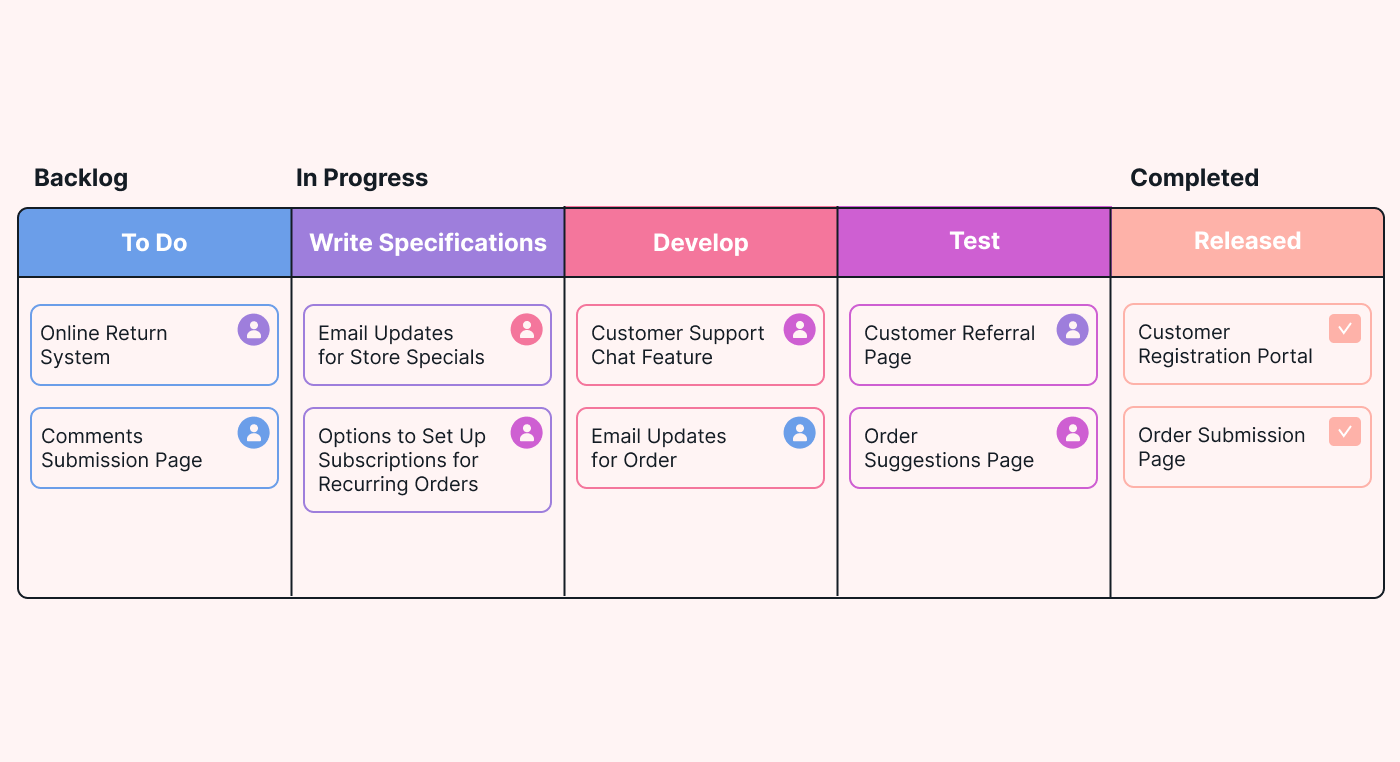 Backlog

In Progress

Completed

| To Do | Write Specifications | Develop | Test | Released |
|---|---|---|---|---|
| Online Return System | Email Updates for Store Specials | Customer Support Chat Feature | Customer Referral Page | Customer Registration Portal |
| Comments Submission Page | Options to Set Up Subscriptions for Recurring Orders | Email Updates for Order | Order Suggestions Page | Order Submission Page |